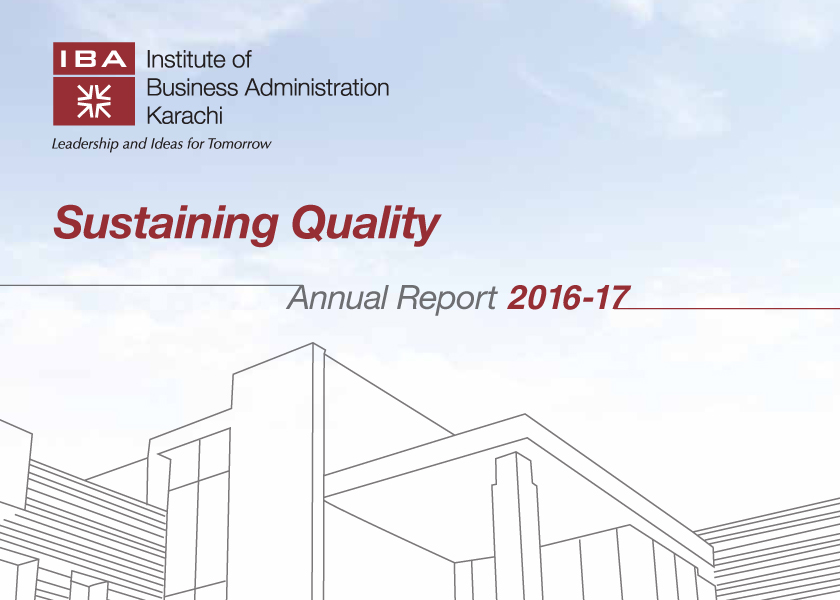 IBA Institute of Business Administration Karachi

Leadership and Ideas for Tomorrow

Sustaining Quality

Annual Report 2016-17